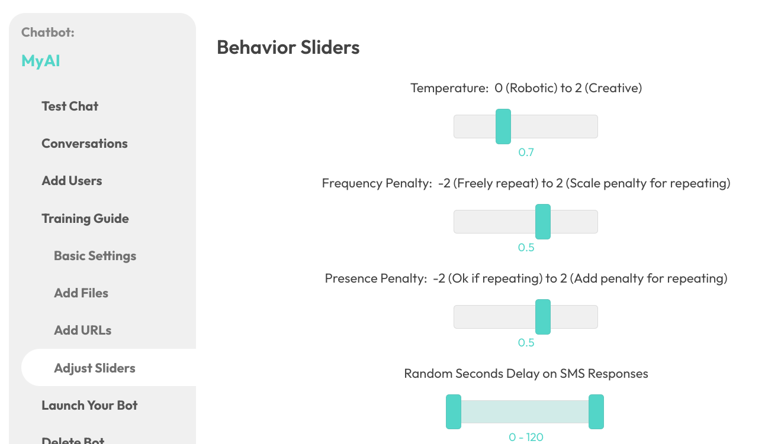 Chatbot:

MyAI

Test Chat

Conversations

Add Users

Training Guide

Basic Settings

Add Files

Add URLs

Adjust Sliders

Launch Your Bot

Delete Bot

Behavior Sliders

Temperature: 0 (Robotic) to 2 (Creative)

0.7

Frequency Penalty: -2 (Freely repeat) to 2 (Scale penalty for repeating)

0.5

Presence Penalty: -2 (Ok if repeating) to 2 (Add penalty for repeating)

0.5

Random Seconds Delay on SMS Responses

0 - 120